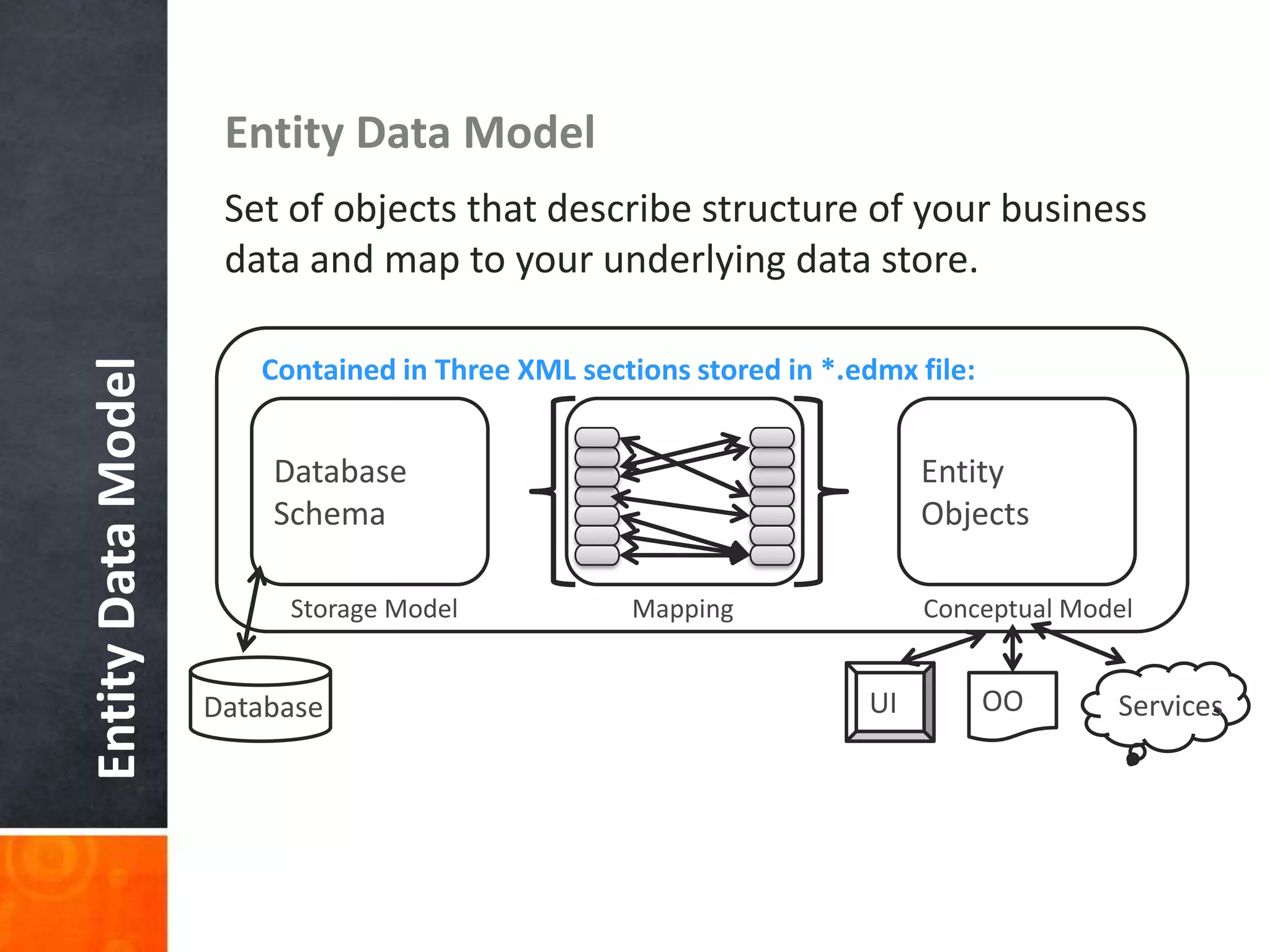 Entity Data Model

Entity Data Model

Set of objects that describe structure of your business data and map to your underlying data store.

Contained in Three XML sections stored in *.edmx file:

Database Schema

Entity Objects

Storage Model

Mapping

Conceptual Model

Database

UI

OO

Services